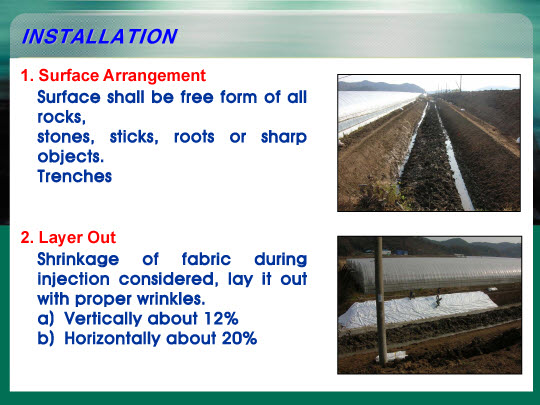 INSTALLATION

1. Surface Arrangement
Surface shall be free form of all rocks,
stones, sticks, roots or sharp objects.
Trenches

2. Layer Out
Shrinkage of fabric during injection considered, lay it out with proper wrinkles.
a) Vertically about 12%
b) Horizontally about 20%